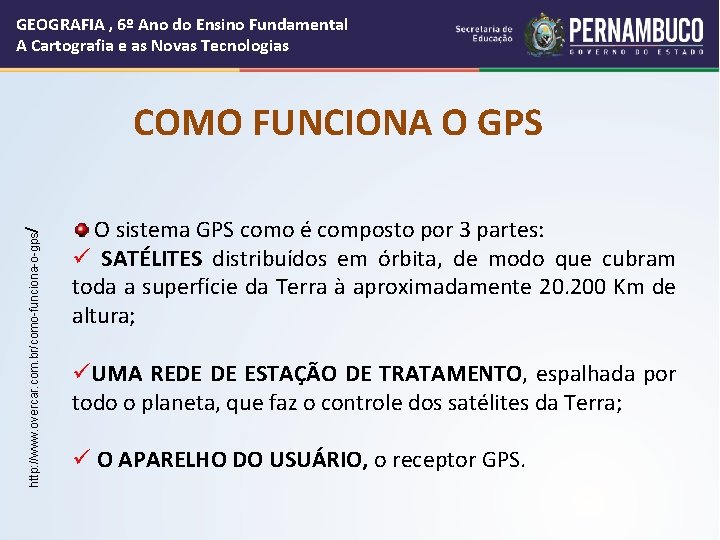 GEOGRAFIA , 6º Ano do Ensino Fundamental
A Cartografia e as Novas Tecnologias

Secretaria de Educação

PERNAMBUCO
GOVERNO DO ESTADO

COMO FUNCIONA O GPS

http://www.overcar.com.br/como-funciona-o-gps/

O sistema GPS como é composto por 3 partes:

✓ SATÉLITES distribuídos em órbita, de modo que cubram toda a superfície da Terra à aproximadamente 20.200 Km de altura;

✓UMA REDE DE ESTAÇÃO DE TRATAMENTO, espalhada por todo o planeta, que faz o controle dos satélites da Terra;

✓ O APARELHO DO USUÁRIO, o receptor GPS.